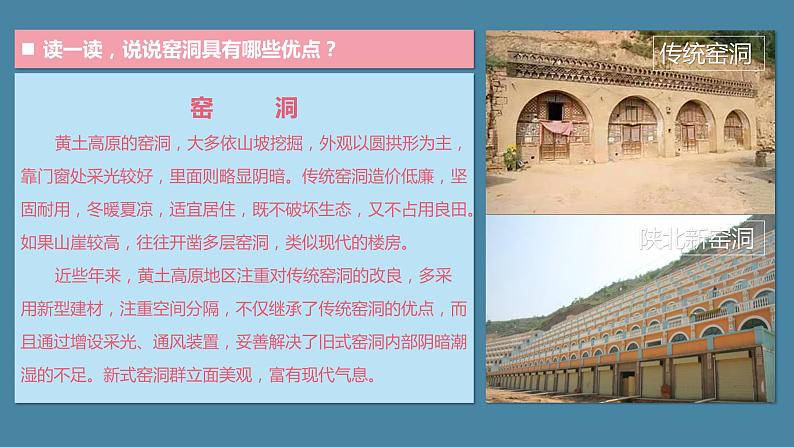 ■ 读一读，说说窑洞具有哪些优点？

窑　洞

黄土高原的窑洞，大多依山坡挖掘，外观以圆拱形为主，靠门窗处采光较好，里面则略显阴暗。传统窑洞造价低廉，坚固耐用，冬暖夏凉，适宜居住，既不破坏生态，又不占用良田。如果山崖较高，往往开凿多层窑洞，类似现代的楼房。

近些年来，黄土高原地区注重对传统窑洞的改良，多采用新型建材，注重空间分隔，不仅继承了传统窑洞的优点，而且通过增设采光、通风装置，妥善解决了旧式窑洞内部阴暗潮湿的不足。新式窑洞群立面美观，富有现代气息。

传统窑洞

陕北新窑洞